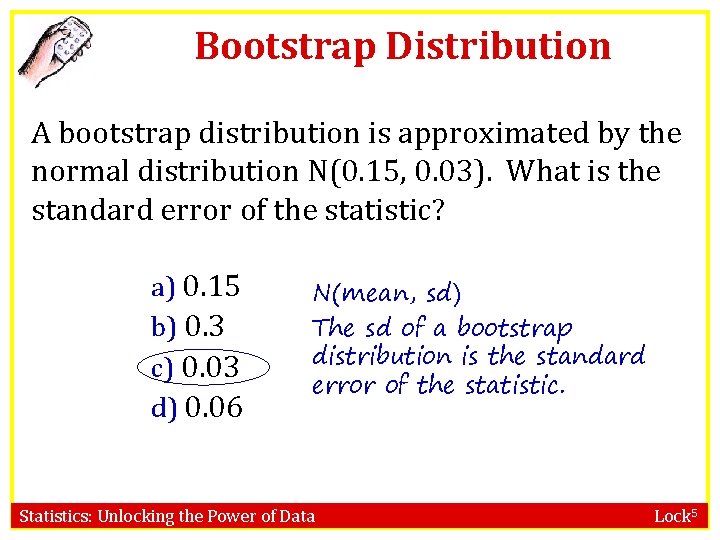 Bootstrap Distribution

A bootstrap distribution is approximated by the normal distribution N(0.15, 0.03). What is the standard error of the statistic?

a) 0.15
b) 0.3
c) 0.03
d) 0.06

N(mean, sd)
The sd of a bootstrap distribution is the standard error of the statistic.

Statistics: Unlocking the Power of Data

Lock$^5$